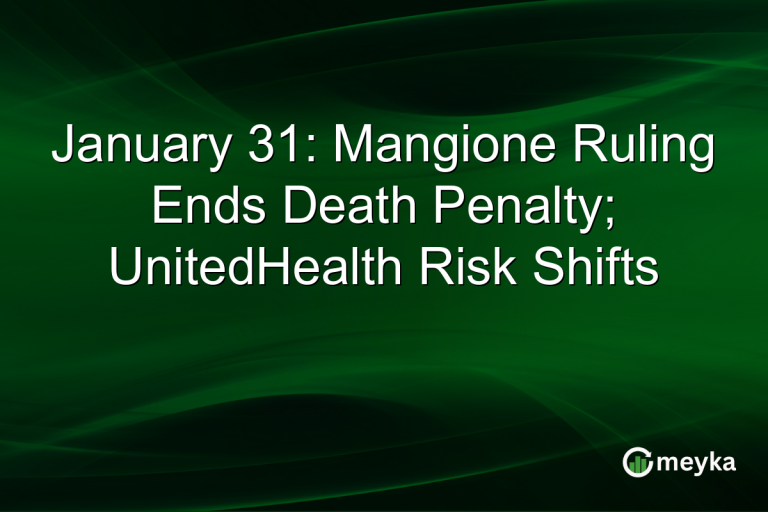 January 31: Mangione Ruling Ends Death Penalty; UnitedHealth Risk Shifts

meyka